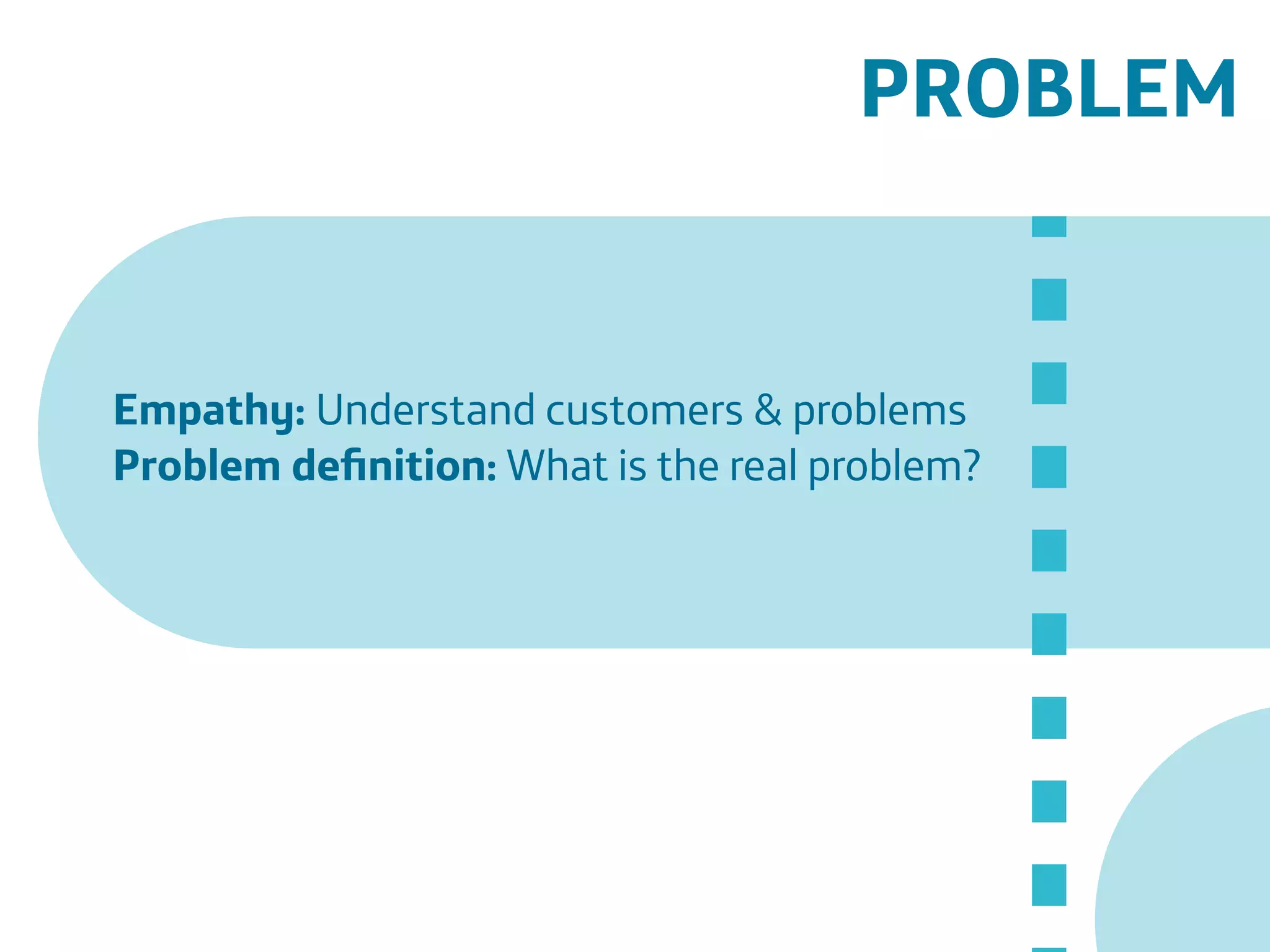 PROBLEM

Empathy: Understand customers & problems
Problem definition: What is the real problem?